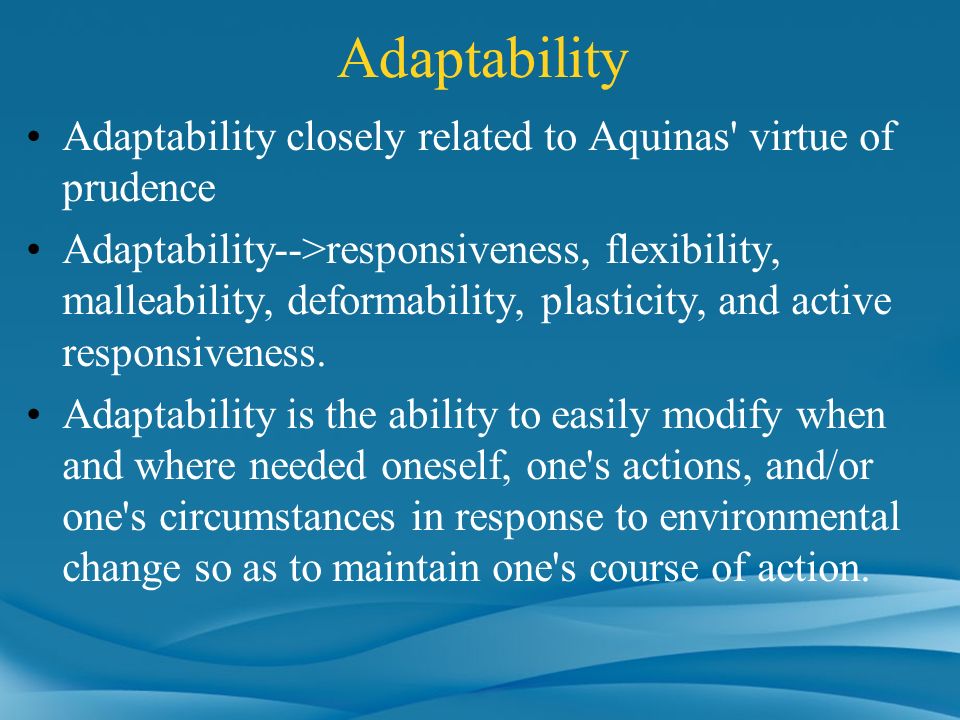 Adaptability

• Adaptability closely related to Aquinas' virtue of prudence

• Adaptability-->responsiveness, flexibility, malleability, deformability, plasticity, and active responsiveness.

• Adaptability is the ability to easily modify when and where needed oneself, one's actions, and/or one's circumstances in response to environmental change so as to maintain one's course of action.